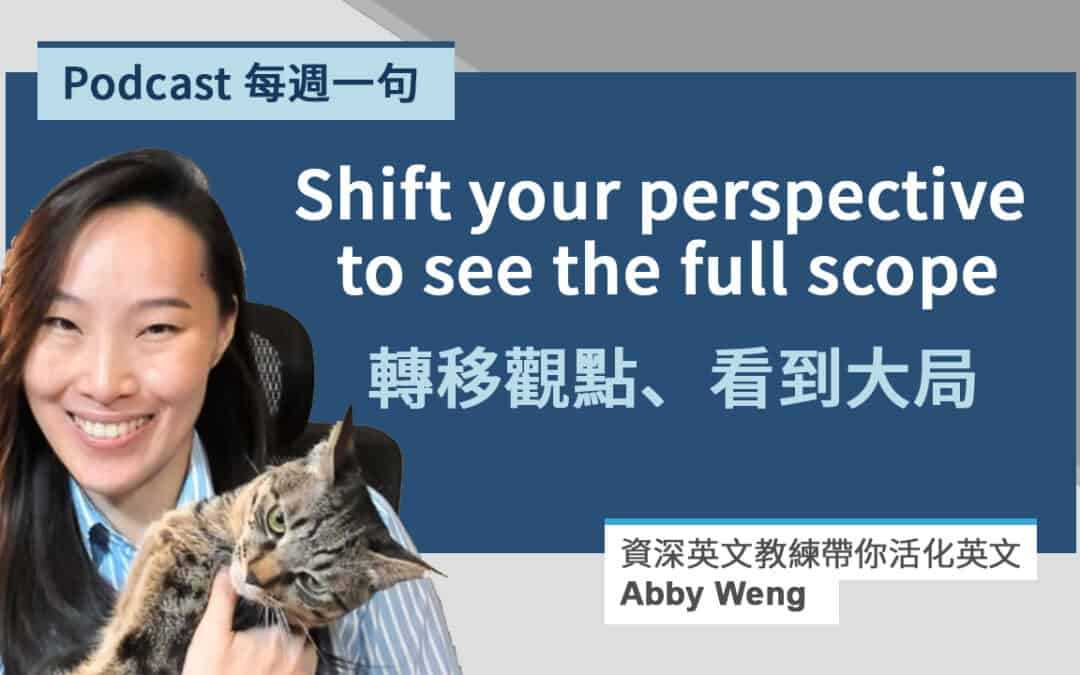 Podcast 每週一句

Shift your perspective to see the full scope

轉移觀點、看到大局

資深英文教練帶你活化英文
Abby Weng